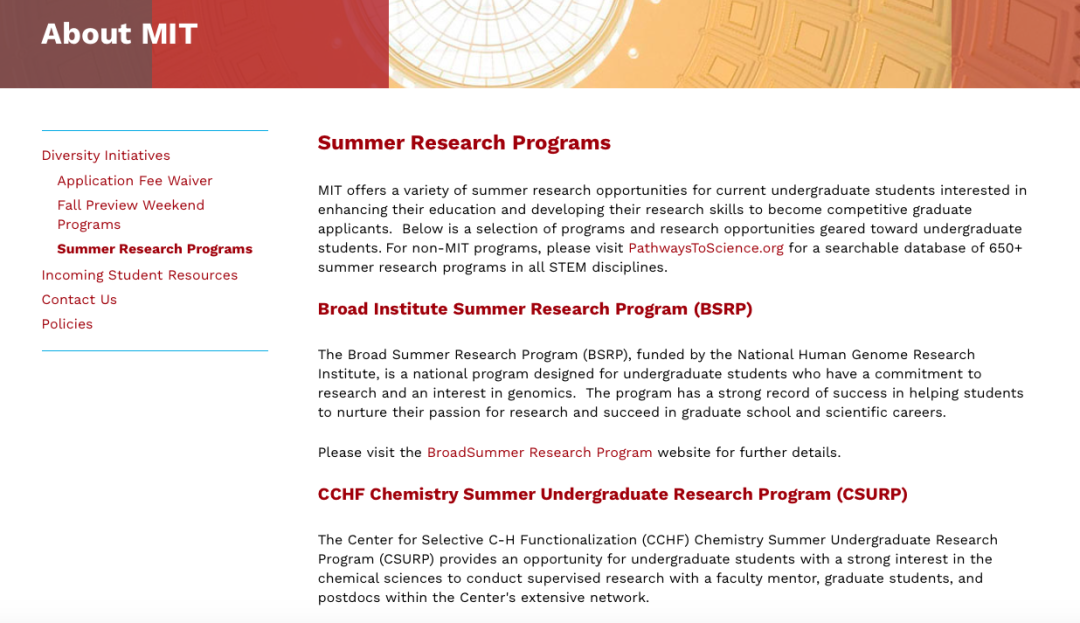 About MIT

Diversity Initiatives
Application Fee Waiver
Fall Preview Weekend Programs
Summer Research Programs
Incoming Student Resources
Contact Us
Policies

Summer Research Programs

MIT offers a variety of summer research opportunities for current undergraduate students interested in enhancing their education and developing their research skills to become competitive graduate applicants. Below is a selection of programs and research opportunities geared toward undergraduate students. For non-MIT programs, please visit PathwaysToScience.org for a searchable database of 650+ summer research programs in all STEM disciplines.

Broad Institute Summer Research Program (BSRP)

The Broad Summer Research Program (BSRP), funded by the National Human Genome Research Institute, is a national program designed for undergraduate students who have a commitment to research and an interest in genomics. The program has a strong record of success in helping students to nurture their passion for research and succeed in graduate school and scientific careers.

Please visit the BroadSummer Research Program website for further details.

CCHF Chemistry Summer Undergraduate Research Program (CSURP)

The Center for Selective C-H Functionalization (CCHF) Chemistry Summer Undergraduate Research Program (CSURP) provides an opportunity for undergraduate students with a strong interest in the chemical sciences to conduct supervised research with a faculty mentor, graduate students, and postdocs within the Center's extensive network.